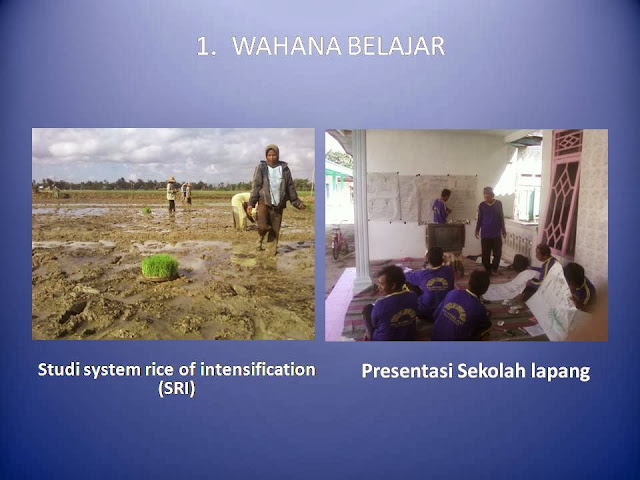 1. WAHANA BELAJAR

Studi system rice of intensification (SRI)

Presentasi Sekolah lapang